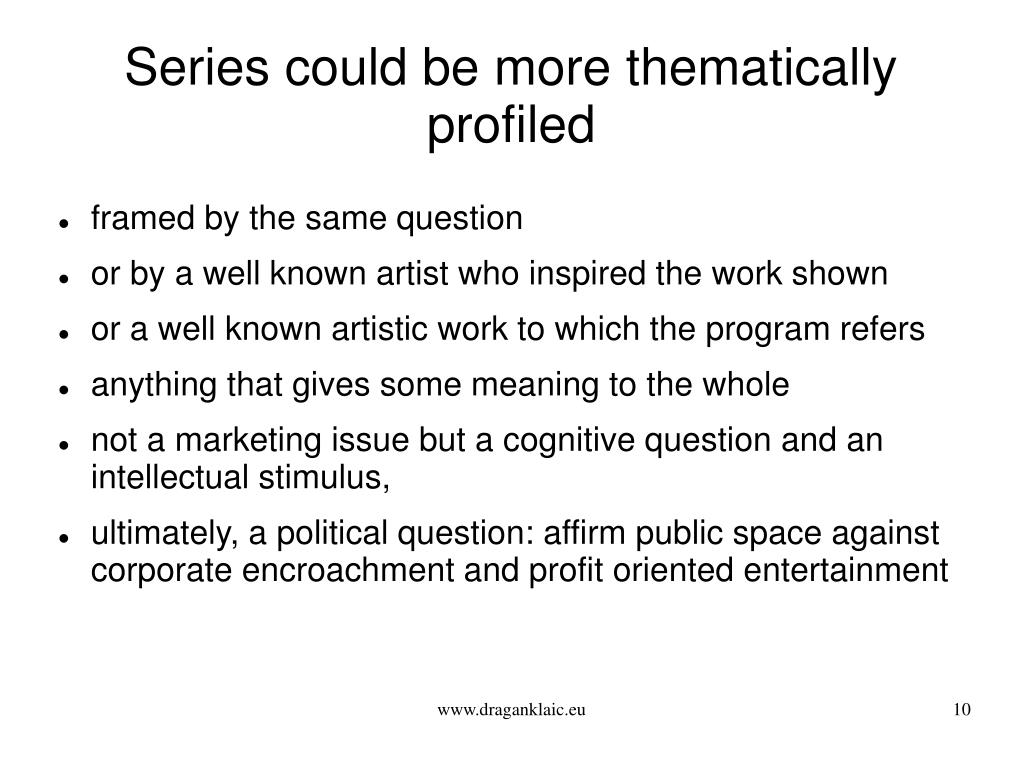 Series could be more thematically profiled

- framed by the same question
- or by a well known artist who inspired the work shown
- or a well known artistic work to which the program refers
- anything that gives some meaning to the whole
- not a marketing issue but a cognitive question and an intellectual stimulus,
- ultimately, a political question: affirm public space against corporate encroachment and profit oriented entertainment

www.draganklaic.eu

10